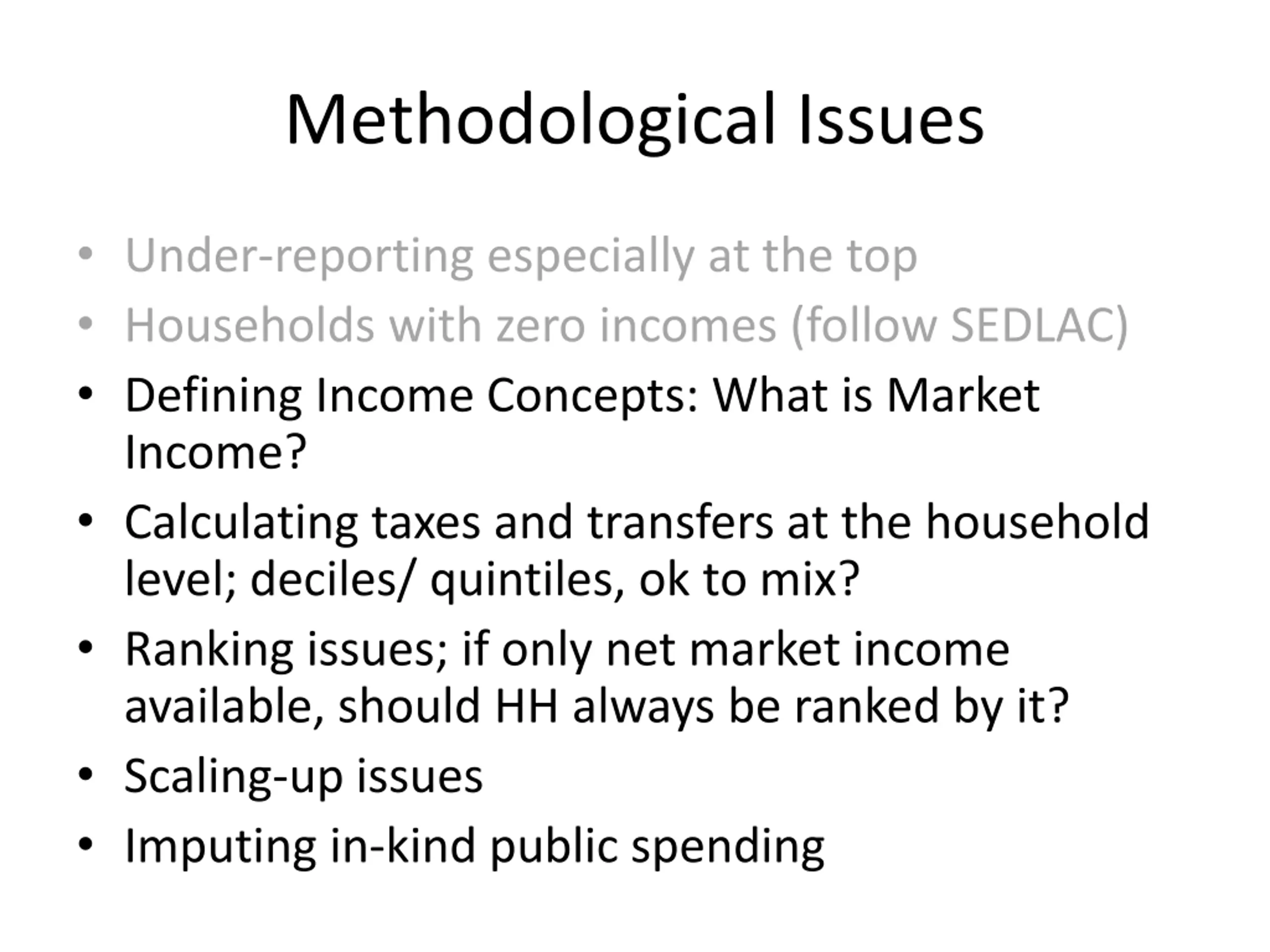 Methodological Issues

• Under-reporting especially at the top
• Households with zero incomes (follow SEDLAC)
• Defining Income Concepts: What is Market Income?
• Calculating taxes and transfers at the household level; deciles/ quintiles, ok to mix?
• Ranking issues; if only net market income available, should HH always be ranked by it?
• Scaling-up issues
• Imputing in-kind public spending